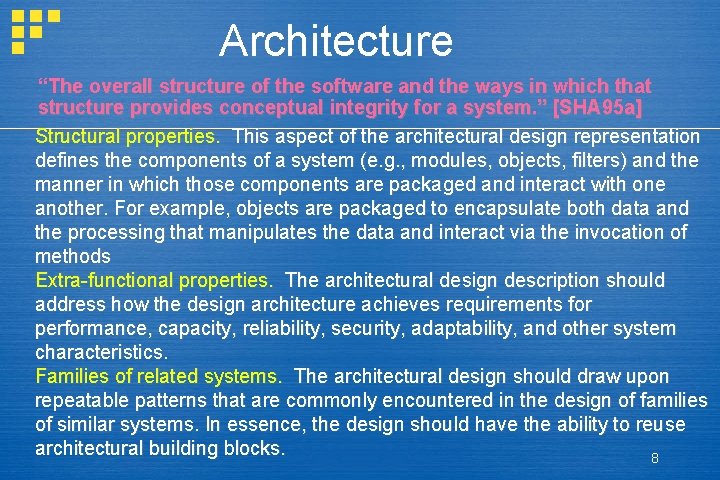 Architecture

“The overall structure of the software and the ways in which that structure provides conceptual integrity for a system.” [SHA95a]

Structural properties. This aspect of the architectural design representation defines the components of a system (e.g., modules, objects, filters) and the manner in which those components are packaged and interact with one another. For example, objects are packaged to encapsulate both data and the processing that manipulates the data and interact via the invocation of methods

Extra-functional properties. The architectural design description should address how the design architecture achieves requirements for performance, capacity, reliability, security, adaptability, and other system characteristics.

Families of related systems. The architectural design should draw upon repeatable patterns that are commonly encountered in the design of families of similar systems. In essence, the design should have the ability to reuse architectural building blocks.

8